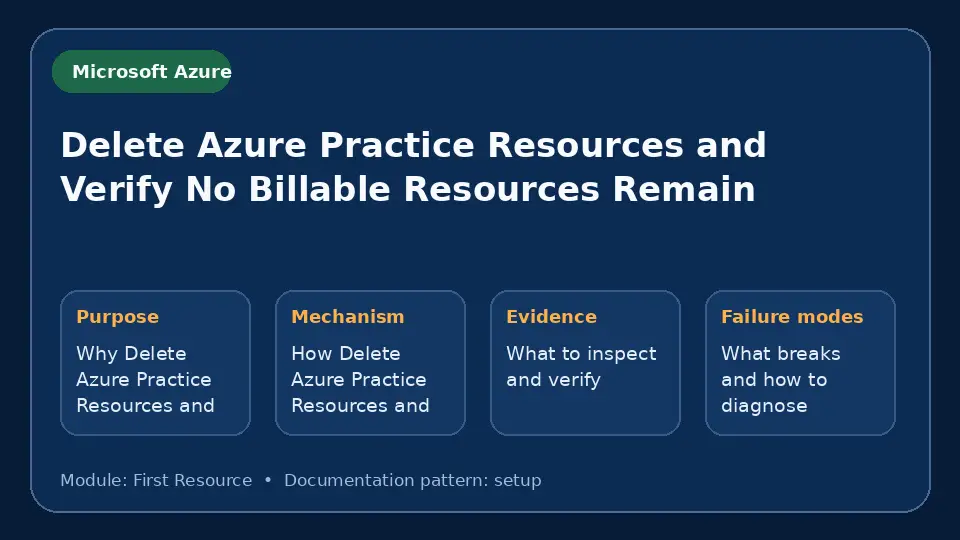 Microsoft Azure

Delete Azure Practice Resources and Verify No Billable Resources Remain

Purpose
Why Delete Azure Practice Resources and

Mechanism
How Delete Azure Practice Resources and

Evidence
What to inspect and verify

Failure modes
What breaks and how to diagnose

Module: First Resource • Documentation pattern: setup